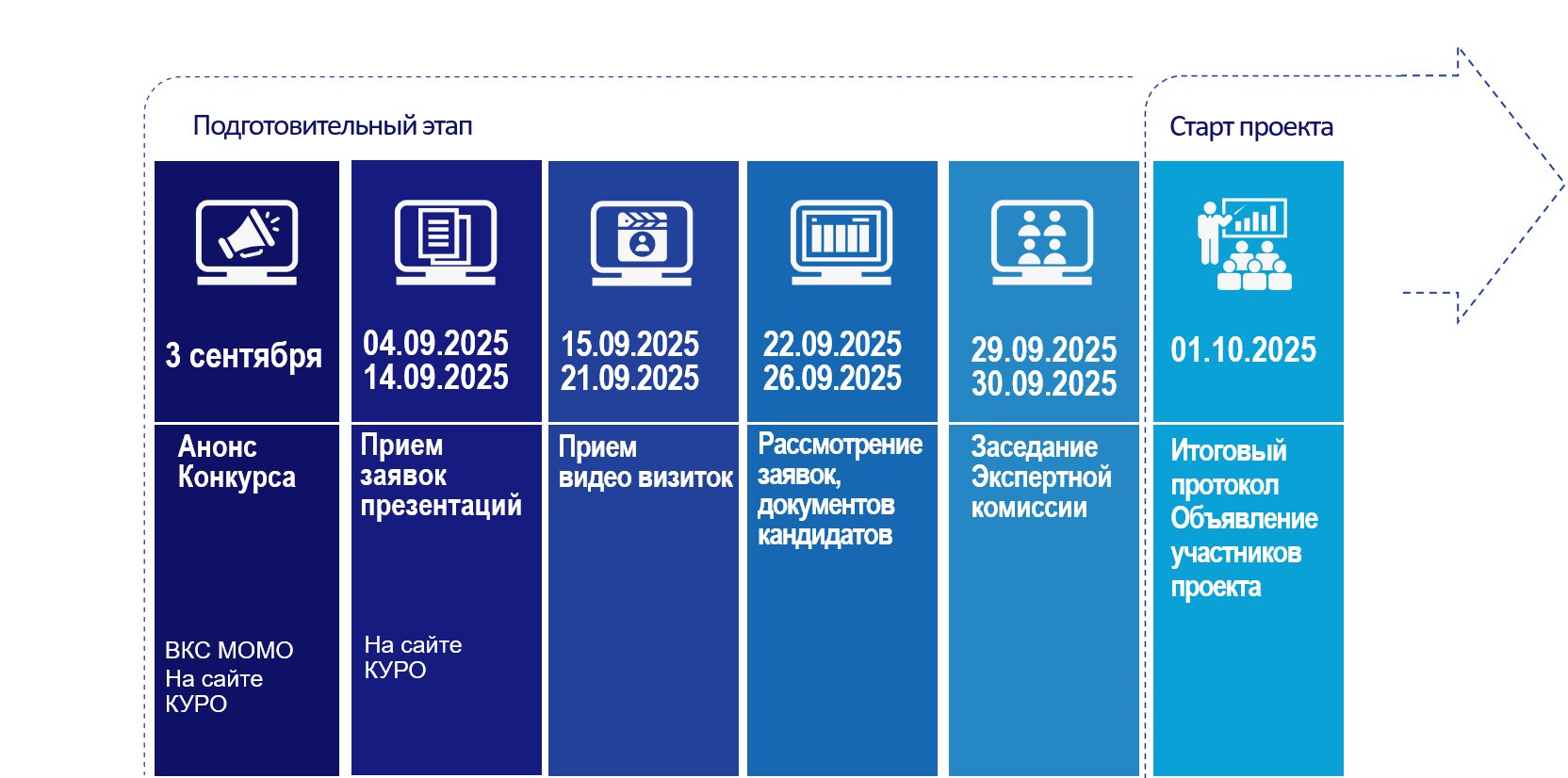 Подготовительный этап

Старт проекта

3 сентября

Анонс Конкурса

ВКС МОМО
На сайте КУРО

04.09.2025
14.09.2025

Прием заявок презентаций

На сайте КУРО

15.09.2025
21.09.2025

Прием видео визиток

22.09.2025
26.09.2025

Рассмотрение заявок, документов кандидатов

29.09.2025
30.09.2025

Заседание Экспертной комиссии

01.10.2025

Итоговый протокол Объявление участников проекта